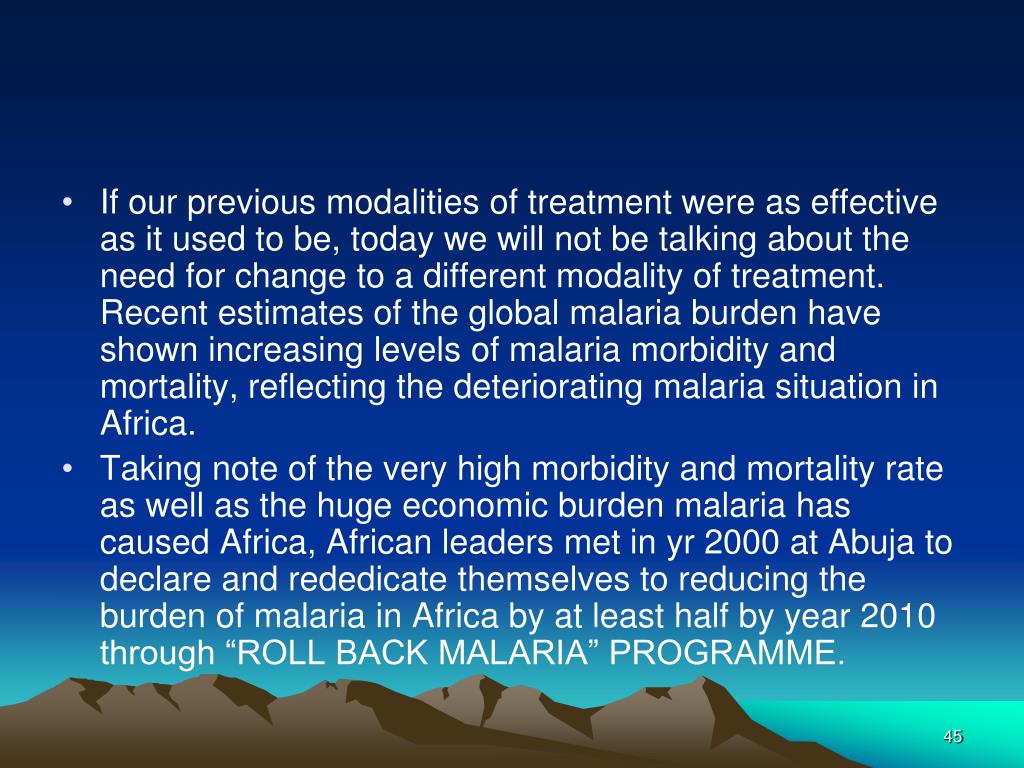 • If our previous modalities of treatment were as effective as it used to be, today we will not be talking about the need for change to a different modality of treatment. Recent estimates of the global malaria burden have shown increasing levels of malaria morbidity and mortality, reflecting the deteriorating malaria situation in Africa.
• Taking note of the very high morbidity and mortality rate as well as the huge economic burden malaria has caused Africa, African leaders met in yr 2000 at Abuja to declare and rededicate themselves to reducing the burden of malaria in Africa by at least half by year 2010 through “ROLL BACK MALARIA” PROGRAMME.

45